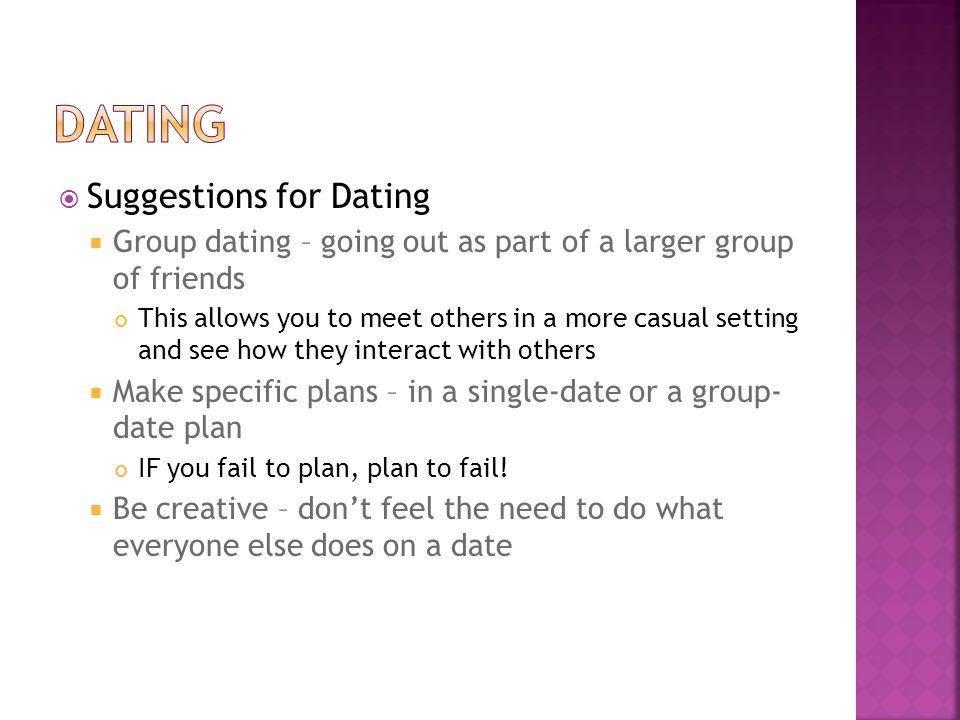 DATING

Suggestions for Dating

Group dating – going out as part of a larger group of friends

This allows you to meet others in a more casual setting and see how they interact with others

Make specific plans – in a single-date or a group-date plan

IF you fail to plan, plan to fail!

Be creative – don't feel the need to do what everyone else does on a date